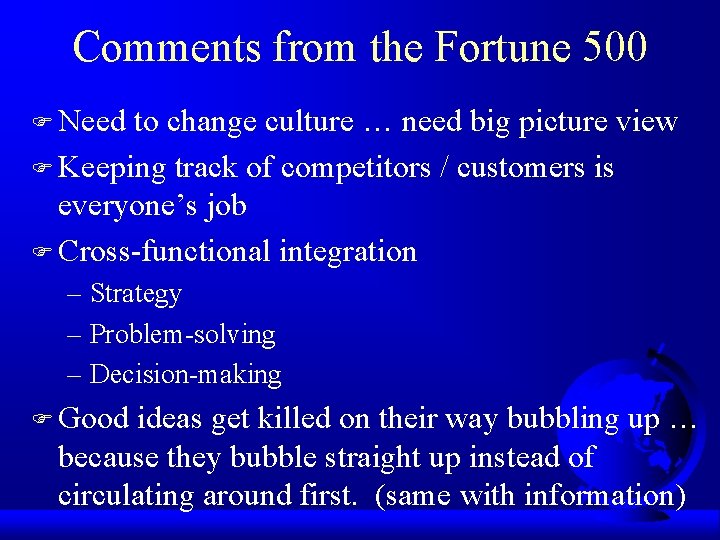 Comments from the Fortune 500

Need to change culture … need big picture view

Keeping track of competitors / customers is everyone's job

Cross-functional integration

– Strategy

– Problem-solving

– Decision-making

Good ideas get killed on their way bubbling up … because they bubble straight up instead of circulating around first. (same with information)